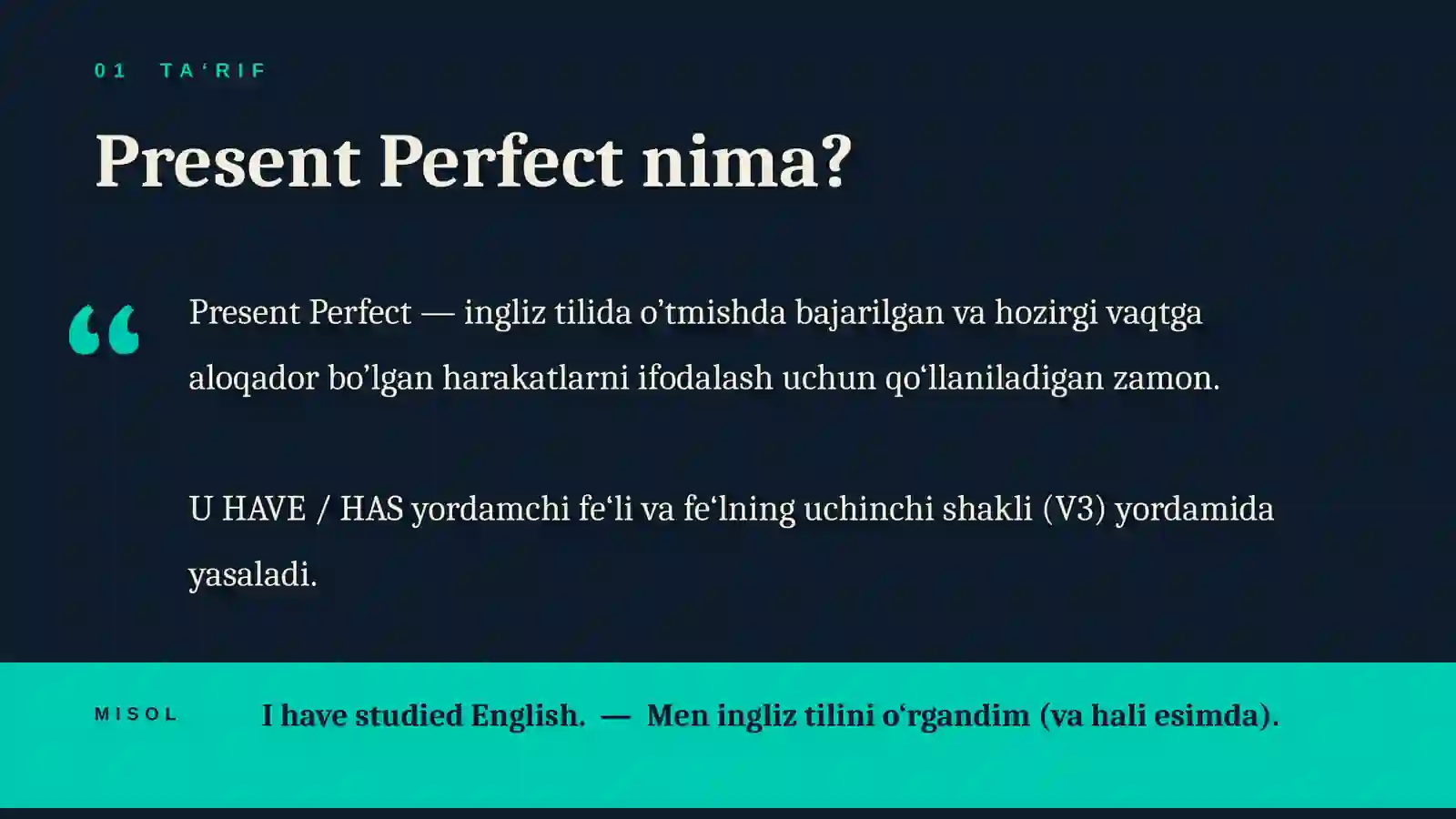 01 TA‘RIF

Present Perfect nima?

“

Present Perfect — ingliz tilida o’tmishda bajarilgan va hozirgi vaqtga aloqador bo’lgan harakatlarni ifodalash uchun qo‘llaniladigan zamon.

U HAVE / HAS yordamchi fe‘li va fe‘lning uchinchi shakli (V3) yordamida yasaladi.

MISOL

I have studied English. — Men ingliz tilini o‘rgandim (va hali esimda).